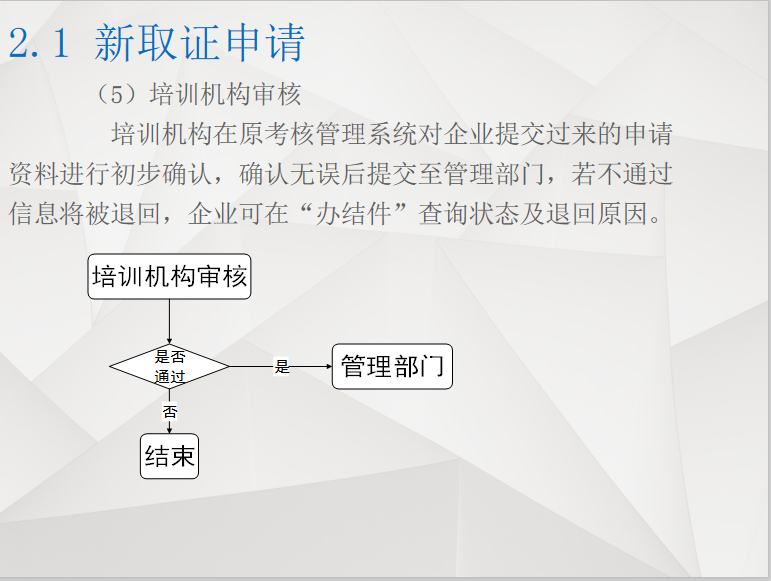 2.1 新取证申请

（5）培训机构审核

培训机构在原考核管理系统对企业提交过来的申请资料进行初步确认，确认无误后提交至管理部门，若不通过信息将被退回，企业可在“办结件”查询状态及退回原因。

培训机构审核

是否通过

是

管理部门

否

结束